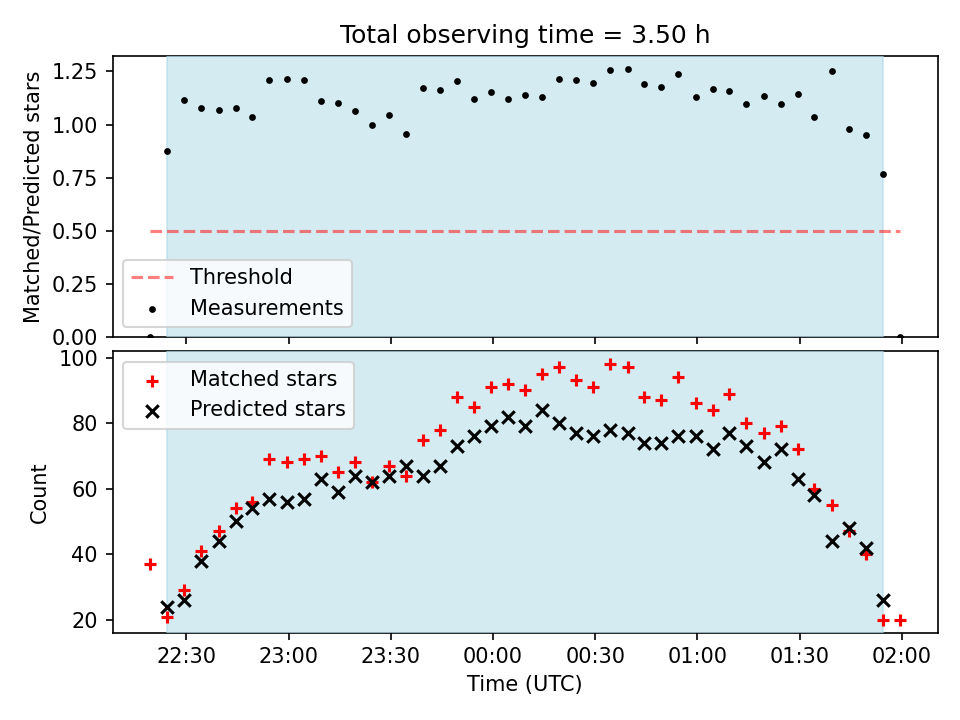 Total observing time = 3.50 h

Matched/Predicted stars

1.25
1.00
0.75
0.50
0.25
0.00

Threshold
Measurements

Count

100
80
60
40
20

Matched stars
Predicted stars

22:30
23:00
23:30
00:00
00:30
01:00
01:30
02:00

Time (UTC)